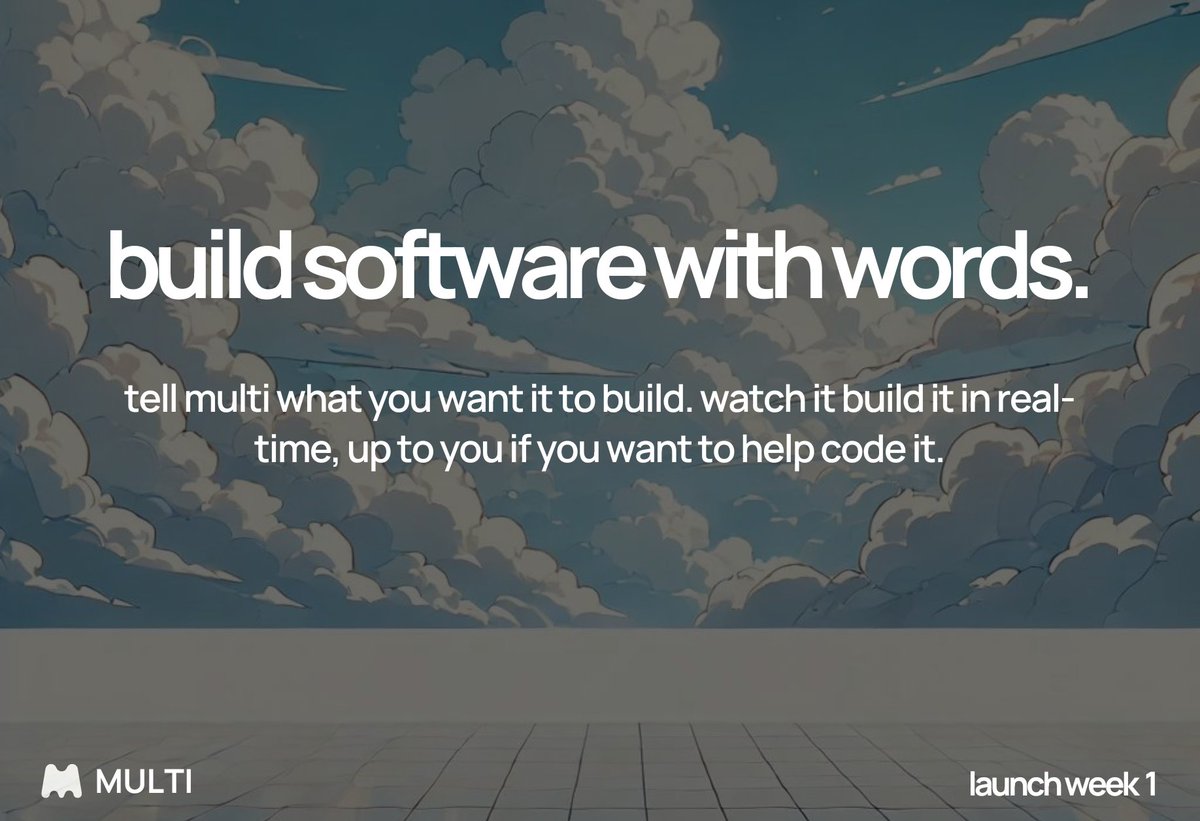 build software with words.

tell multi what you want it to build. watch it build it in real-time, up to you if you want to help code it.

MULTI

launch week 1